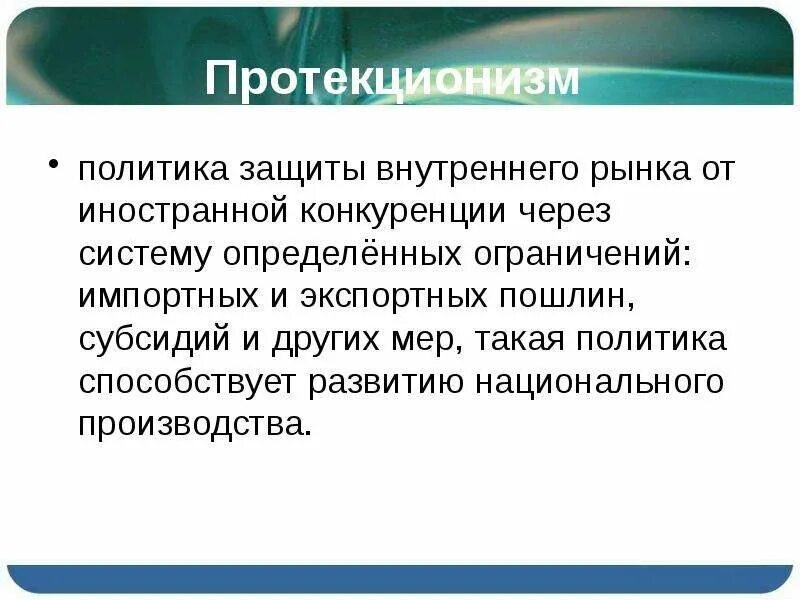 Протекционизм

• политика защиты внутреннего рынка от иностранной конкуренции через систему определённых ограничений: импортных и экспортных пошлин, субсидий и других мер, такая политика способствует развитию национального производства.